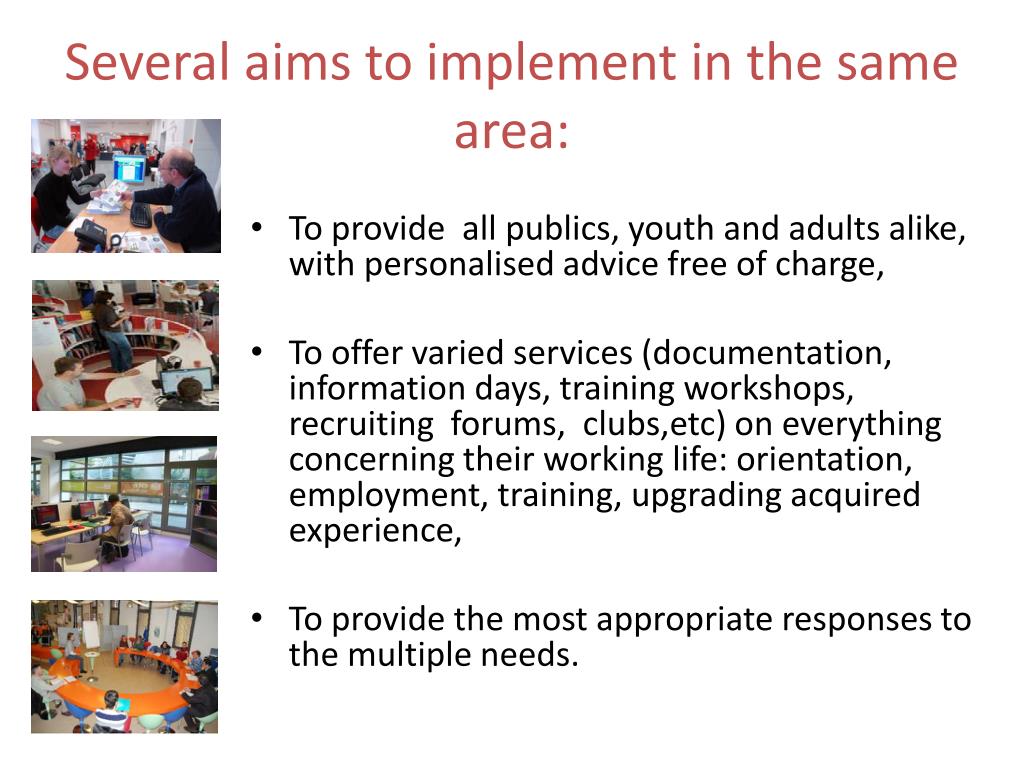 Several aims to implement in the same area:

• To provide all publics, youth and adults alike, with personalised advice free of charge,

• To offer varied services (documentation, information days, training workshops, recruiting forums, clubs,etc) on everything concerning their working life: orientation, employment, training, upgrading acquired experience,

• To provide the most appropriate responses to the multiple needs.